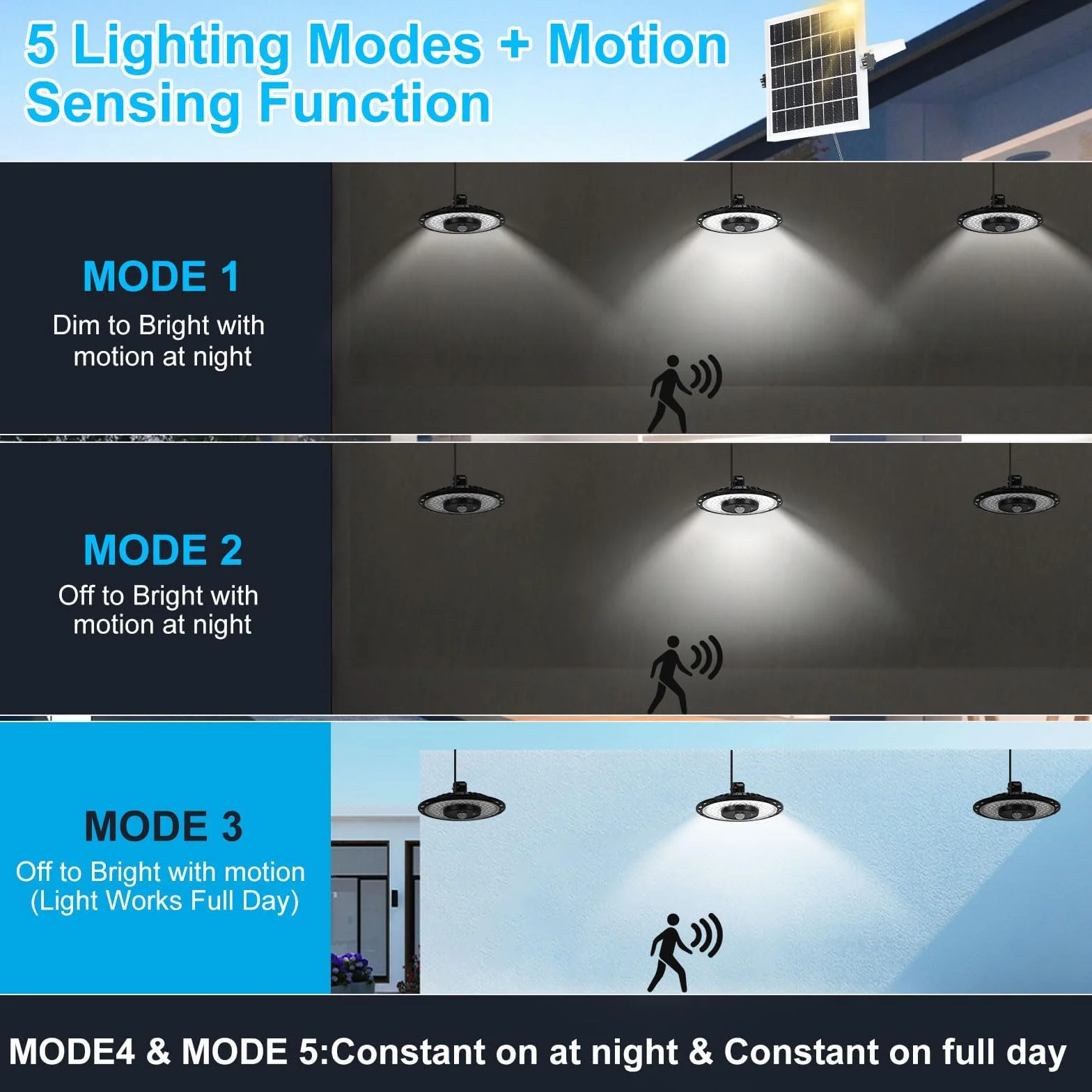 5 Lighting Modes + Motion Sensing Function

MODE 1
Dim to Bright with motion at night

MODE 2
Off to Bright with motion at night

MODE 3
Off to Bright with motion (Light Works Full Day)

MODE4 & MODE 5:Constant on at night & Constant on full day